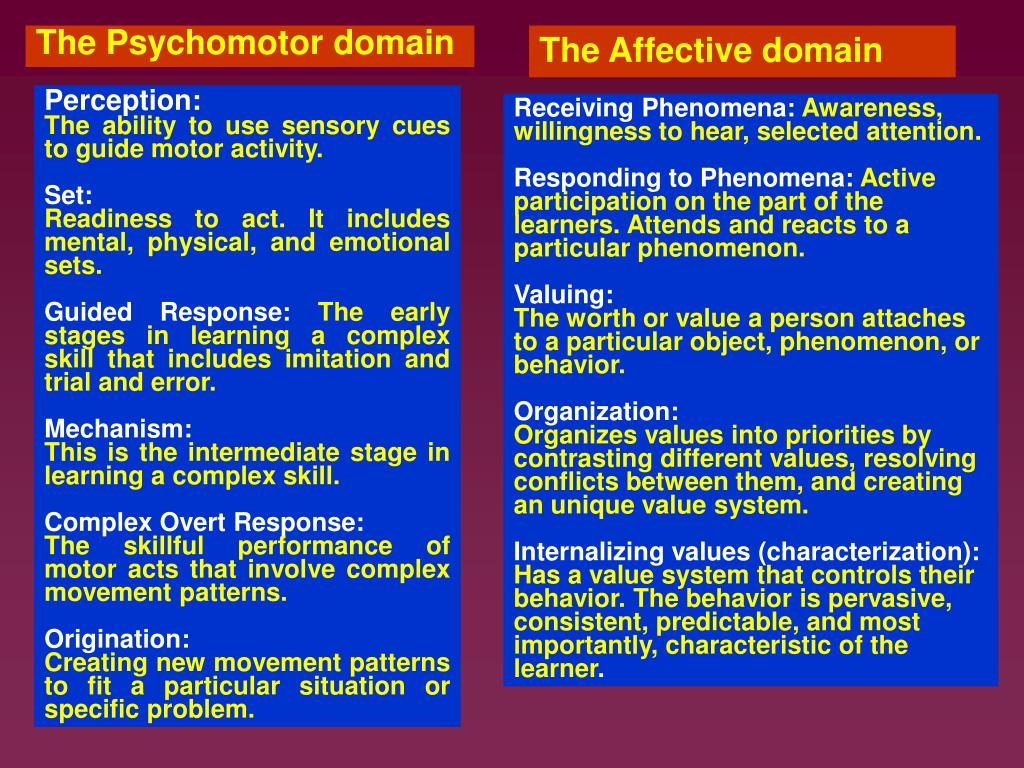 The Psychomotor domain

Perception:
The ability to use sensory cues to guide motor activity.

Set:
Readiness to act. It includes mental, physical, and emotional sets.

Guided Response: The early stages in learning a complex skill that includes imitation and trial and error.

Mechanism:
This is the intermediate stage in learning a complex skill.

Complex Overt Response:
The skillful performance of motor acts that involve complex movement patterns.

Origination:
Creating new movement patterns to fit a particular situation or specific problem.

The Affective domain

Receiving Phenomena: Awareness, willingness to hear, selected attention.

Responding to Phenomena: Active participation on the part of the learners. Attends and reacts to a particular phenomenon.

Valuing:
The worth or value a person attaches to a particular object, phenomenon, or behavior.

Organization:
Organizes values into priorities by contrasting different values, resolving conflicts between them, and creating an unique value system.

Internalizing values (characterization):
Has a value system that controls their behavior. The behavior is pervasive, consistent, predictable, and most importantly, characteristic of the learner.